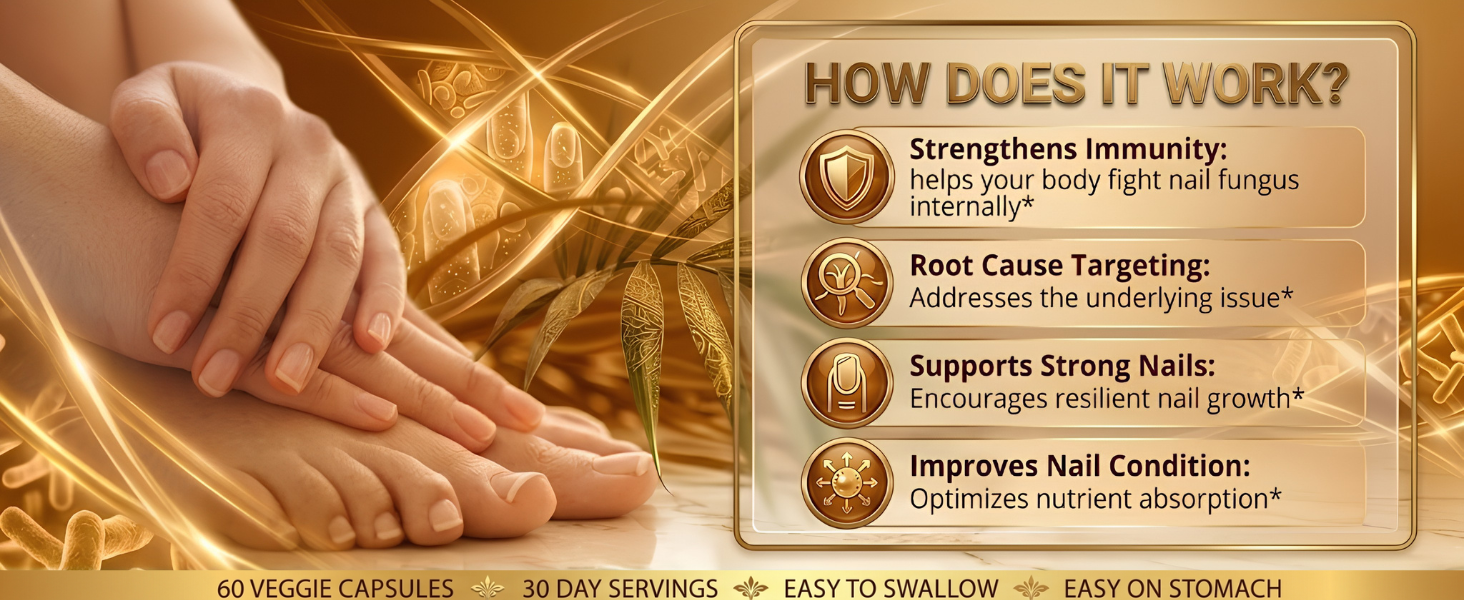 HOW DOES IT WORK?

Strengthens Immunity:
helps your body fight nail fungus internally*

Root Cause Targeting:
Addresses the underlying issue*

Supports Strong Nails:
Encourages resilient nail growth*

Improves Nail Condition:
Optimizes nutrient absorption*

60 VEGGIE CAPSULES 30 DAY SERVINGS EASY TO SWALLOW EASY ON STOMACH